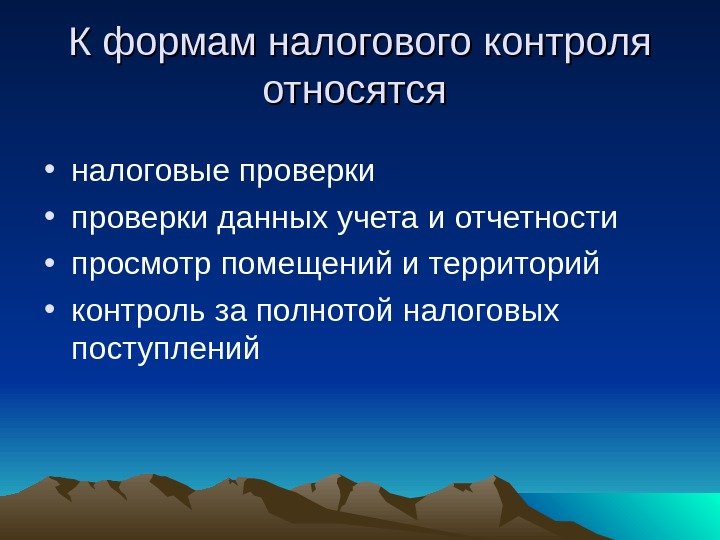 К формам налогового контроля относятся

• налоговые проверки
• проверки данных учета и отчетности
• просмотр помещений и территорий
• контроль за полнотой налоговых поступлений